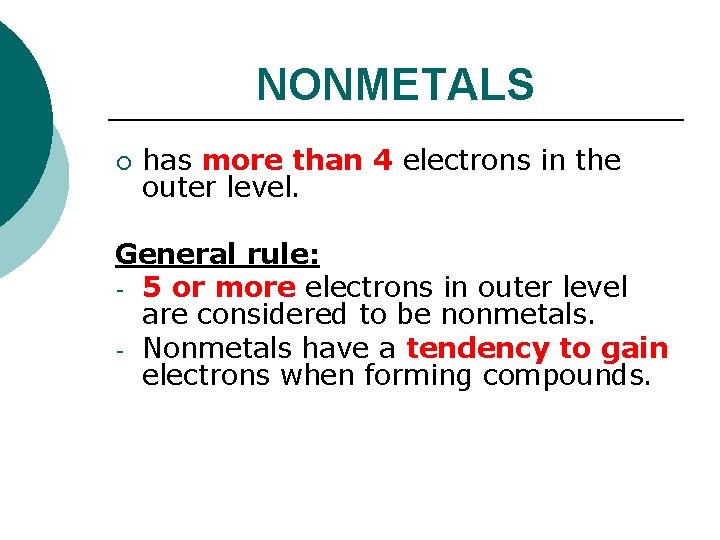 NONMETALS

○ has more than 4 electrons in the outer level.

General rule:
- 5 or more electrons in outer level are considered to be nonmetals.
- Nonmetals have a tendency to gain electrons when forming compounds.